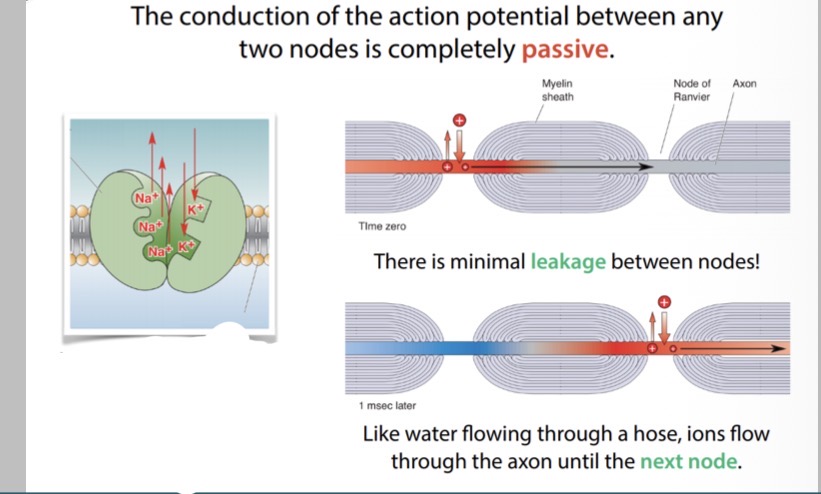 The conduction of the action potential between any two nodes is completely passive.

$Na^+$
$Na^+$
$Na^+$
$K^+$
$K^+$

Myelin sheath
Node of Ranvier
Axon

Time zero

There is minimal leakage between nodes!

1 msec later

Like water flowing through a hose, ions flow through the axon until the next node.